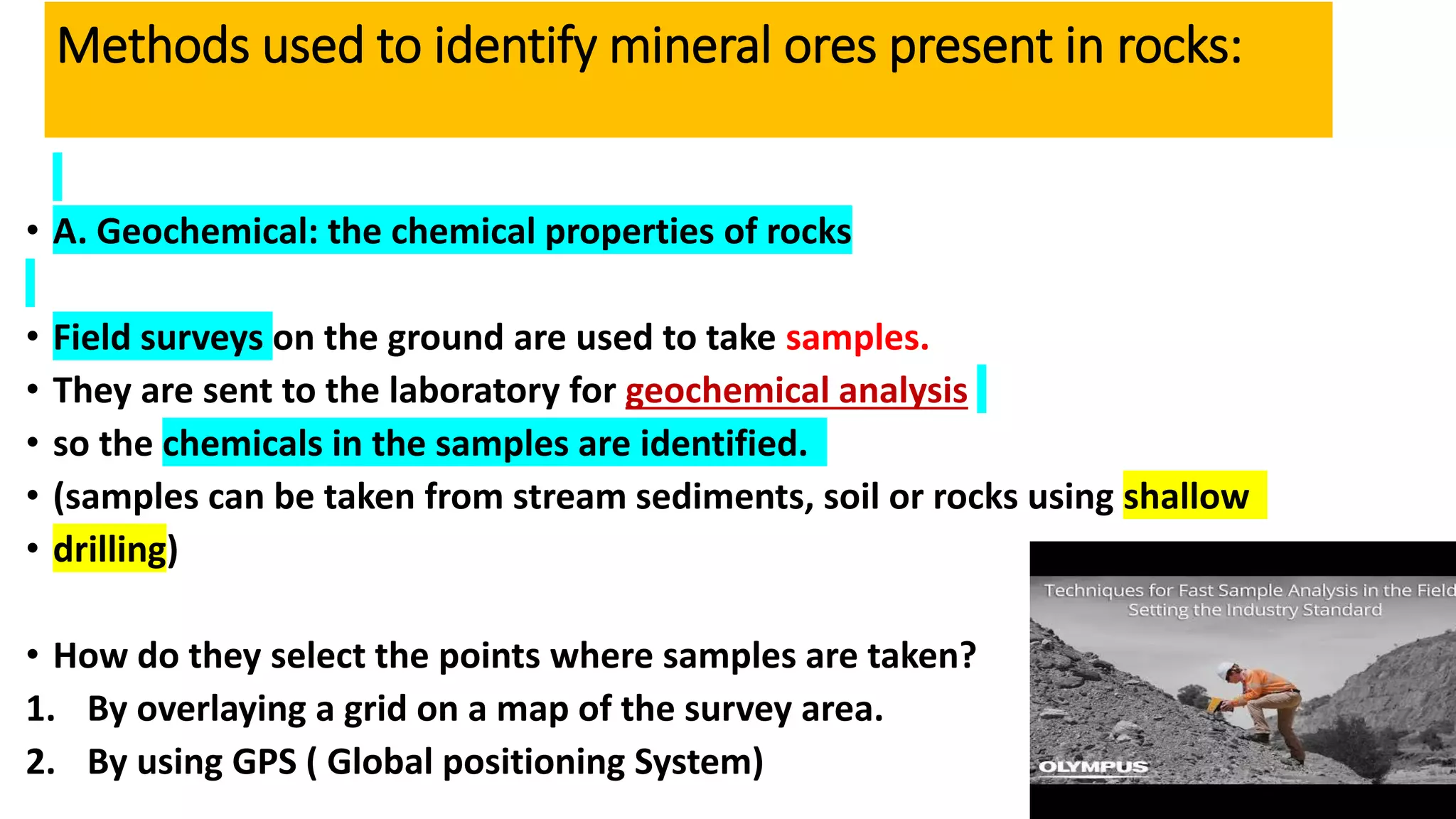 Methods used to identify mineral ores present in rocks:

• A. Geochemical: the chemical properties of rocks

• Field surveys on the ground are used to take samples.
• They are sent to the laboratory for geochemical analysis
• so the chemicals in the samples are identified.
• (samples can be taken from stream sediments, soil or rocks using shallow
• drilling)

• How do they select the points where samples are taken?
1. By overlaying a grid on a map of the survey area.
2. By using GPS ( Global positioning System)

Techniques for Fast Sample Analysis in the Field
Setting the Industry Standard
OLYMPUS